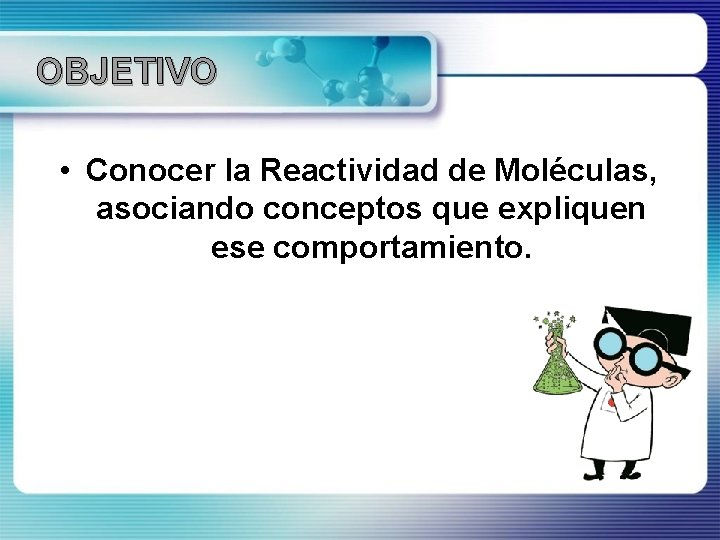 OBJETIVO

• Conocer la Reactividad de Moléculas, asociando conceptos que expliquen ese comportamiento.